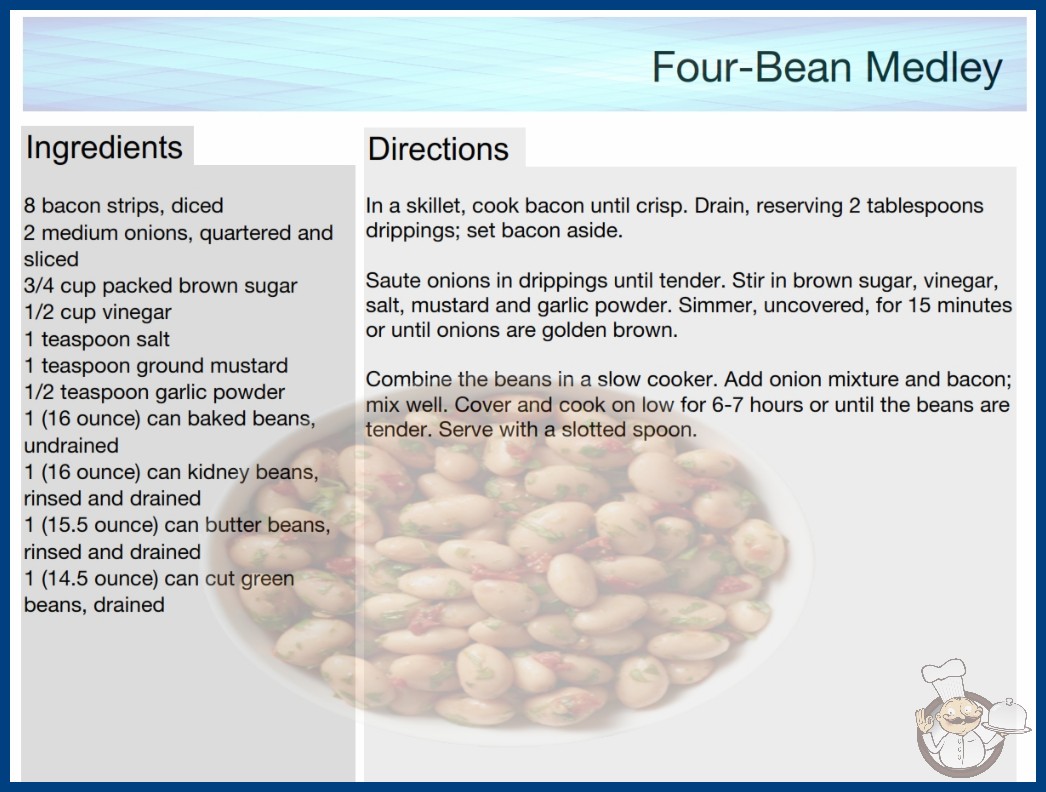 Four-Bean Medley

Ingredients

8 bacon strips, diced
2 medium onions, quartered and sliced
3/4 cup packed brown sugar
1/2 cup vinegar
1 teaspoon salt
1 teaspoon ground mustard
1/2 teaspoon garlic powder
1 (16 ounce) can baked beans, undrained
1 (16 ounce) can kidney beans, rinsed and drained
1 (15.5 ounce) can butter beans, rinsed and drained
1 (14.5 ounce) can cut green beans, drained

Directions

In a skillet, cook bacon until crisp. Drain, reserving 2 tablespoons drippings; set bacon aside.

Saute onions in drippings until tender. Stir in brown sugar, vinegar, salt, mustard and garlic powder. Simmer, uncovered, for 15 minutes or until onions are golden brown.

Combine the beans in a slow cooker. Add onion mixture and bacon; mix well. Cover and cook on low for 6-7 hours or until the beans are tender. Serve with a slotted spoon.